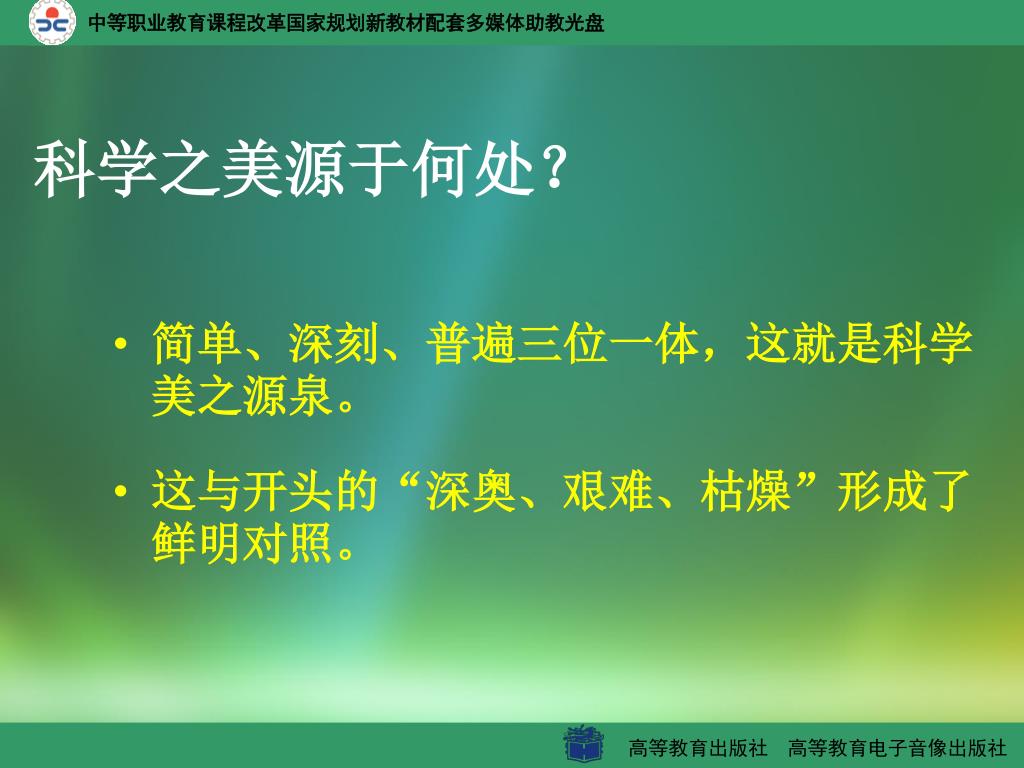 中等职业教育课程改革国家规划新教材配套多媒体助教光盘

科学之美源于何处?

• 简单、深刻、普遍三位一体，这就是科学美之源泉。

• 这与开头的“深奥、艰难、枯燥”形成了鲜明对照。

高等教育出版社　高等教育电子音像出版社